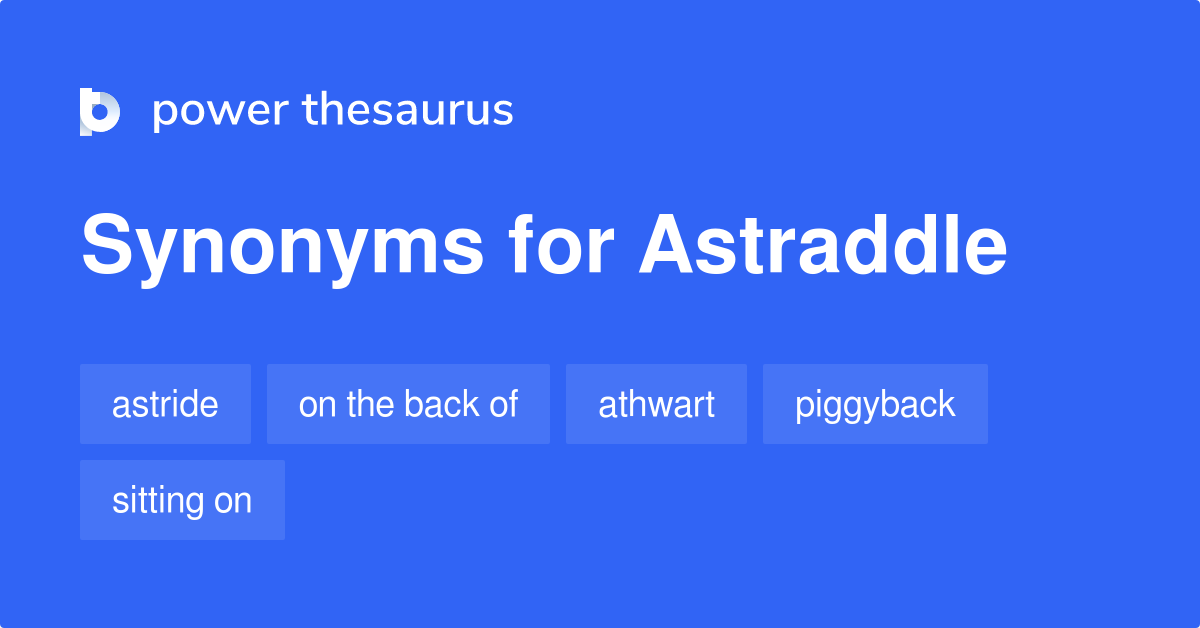 power thesaurus

Synonyms for Astraddle

astride

on the back of

athwart

piggyback

sitting on